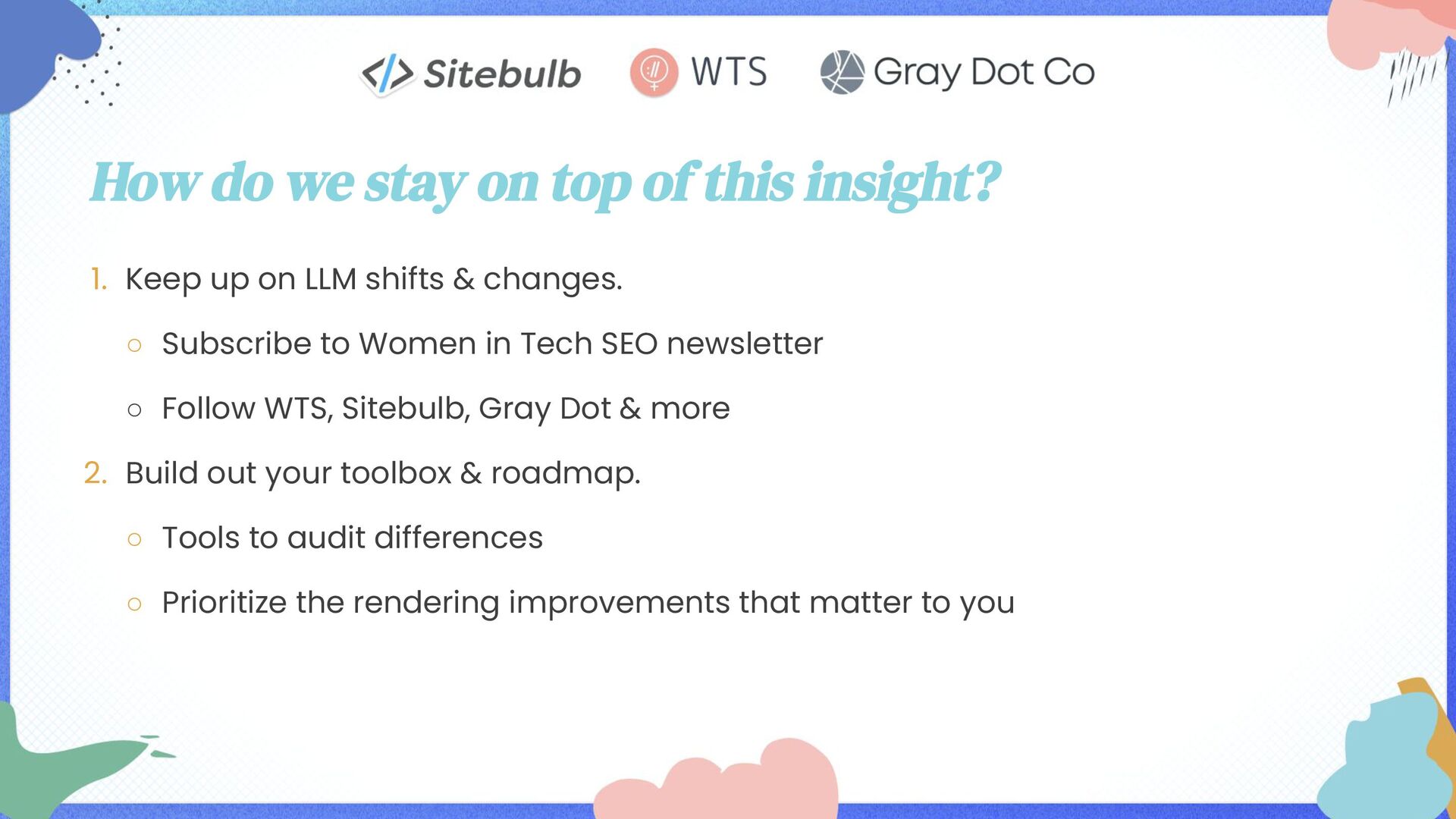 Sitebulb WTS Gray Dot Co

How do we stay on top of this insight?

1. Keep up on LLM shifts & changes.
   ○ Subscribe to Women in Tech SEO newsletter
   ○ Follow WTS, Sitebulb, Gray Dot & more
2. Build out your toolbox & roadmap.
   ○ Tools to audit differences
   ○ Prioritize the rendering improvements that matter to you